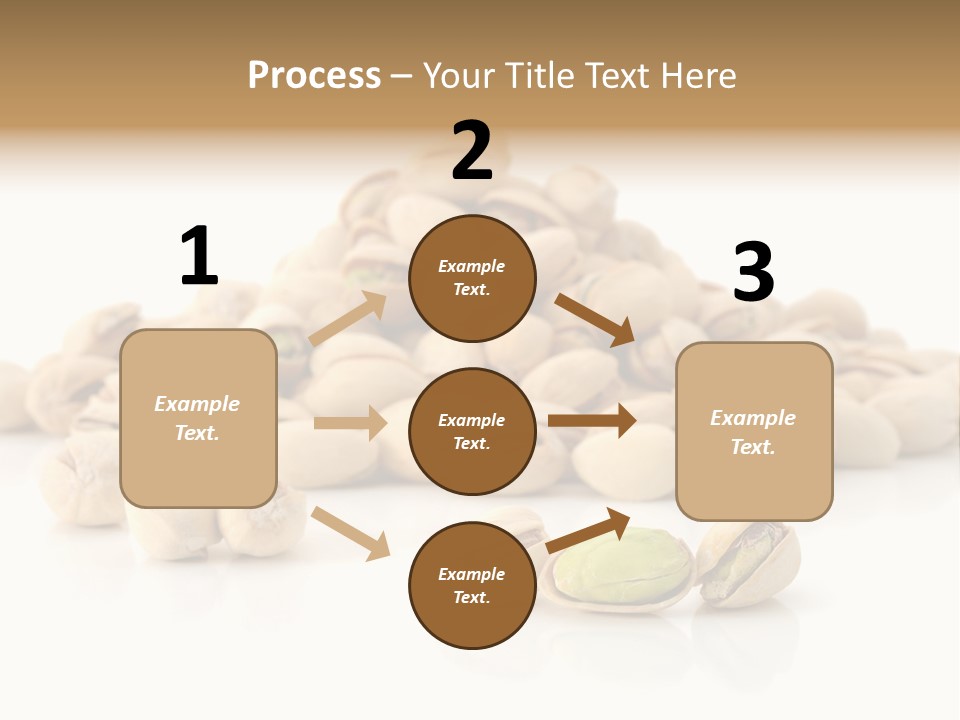 Process – Your Title Text Here

1

Example Text.

2

Example Text.

Example Text.

Example Text.

3

Example Text.